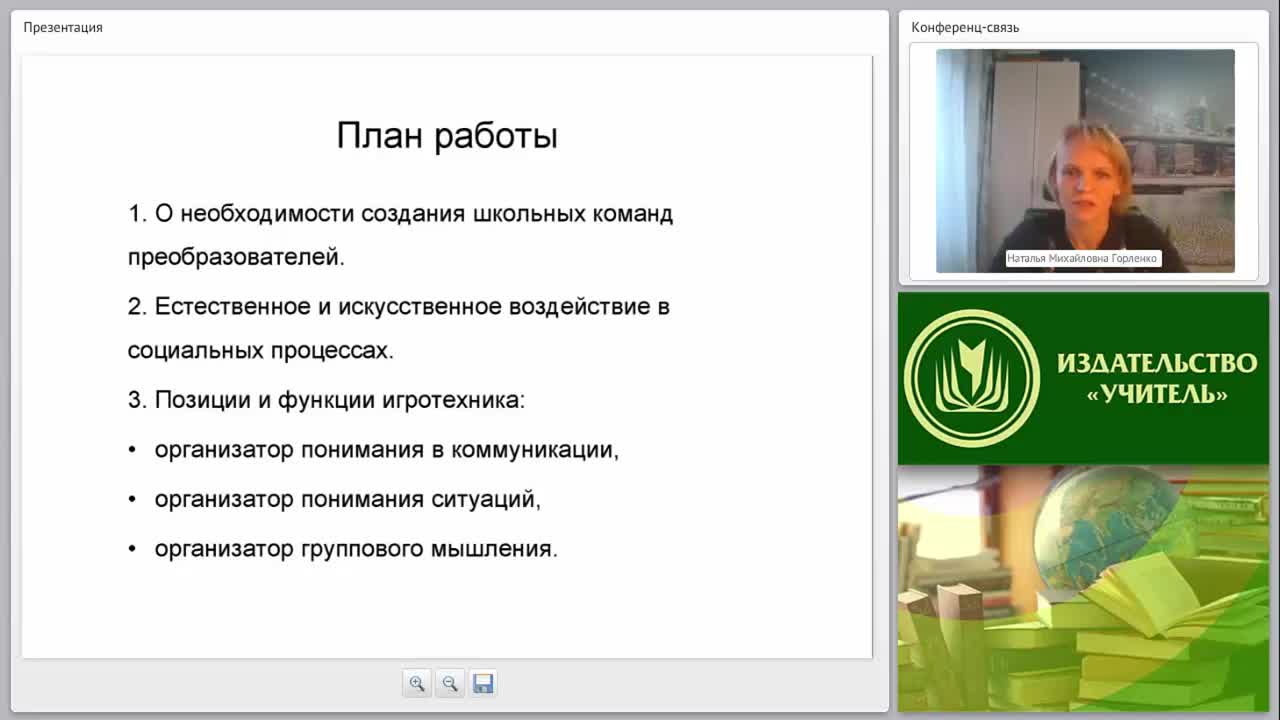 Презентация

План работы

1. О необходимости создания школьных команд преобразователей.

2. Естественное и искусственное воздействие в социальных процессах.

3. Позиции и функции игротехника:

• организатор понимания в коммуникации,

• организатор понимания ситуаций,

• организатор группового мышления.

Конференц-связь

Наталья Михайловна Горленко

ИЗДАТЕЛЬСТВО «УЧИТЕЛЬ»